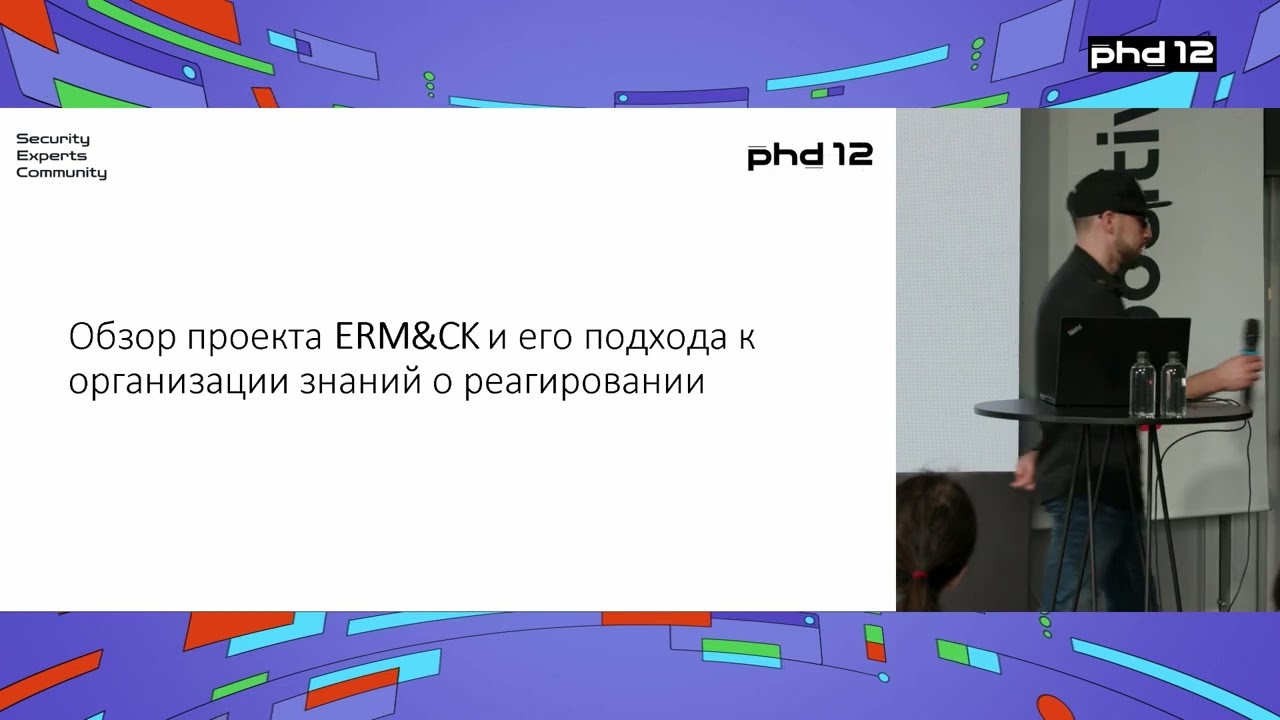 phd 12

Security
Experts
Community

phd 12

Обзор проекта ERM&CK и его подхода к организации знаний о реагировании